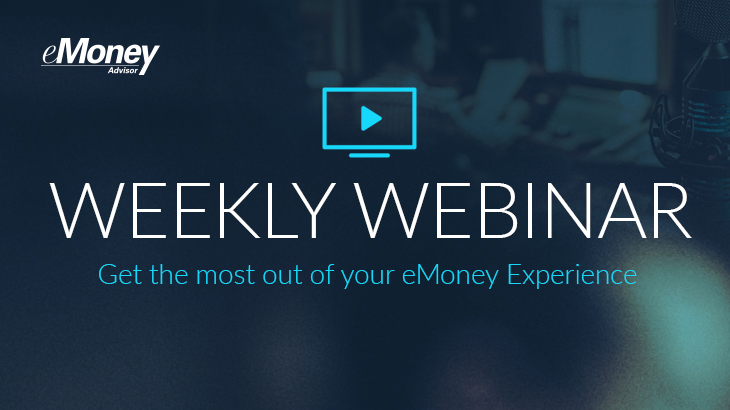 eMoney
Advisor

WEEKLY WEBINAR

Get the most out of your eMoney Experience